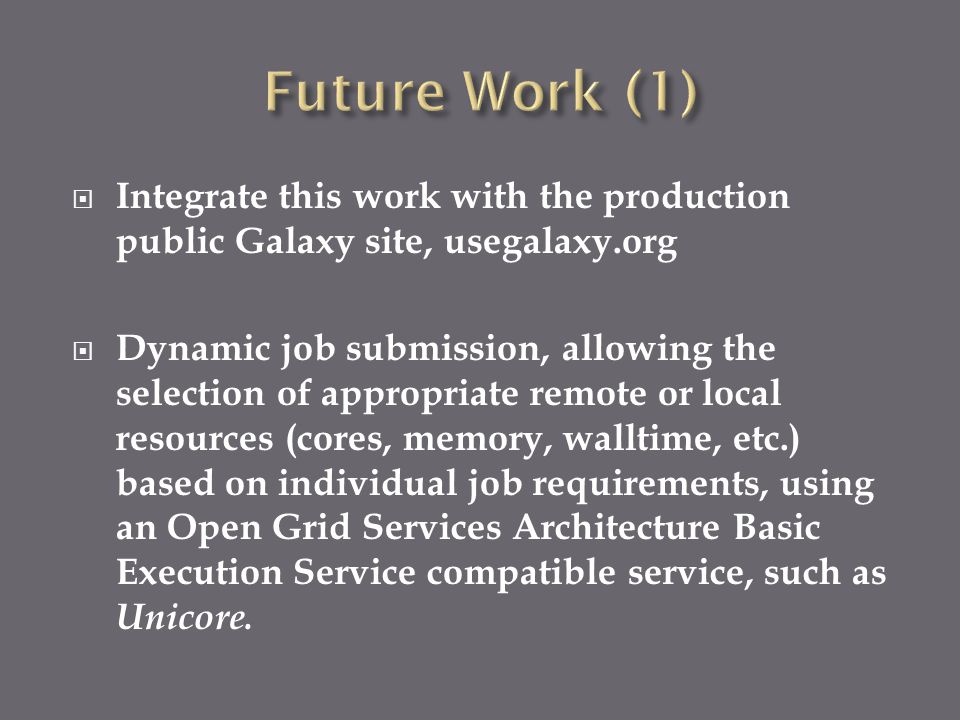 Future Work (1)

Integrate this work with the production public Galaxy site, usegalaxy.org

Dynamic job submission, allowing the selection of appropriate remote or local resources (cores, memory, walltime, etc.) based on individual job requirements, using an Open Grid Services Architecture Basic Execution Service compatible service, such as Unicore.